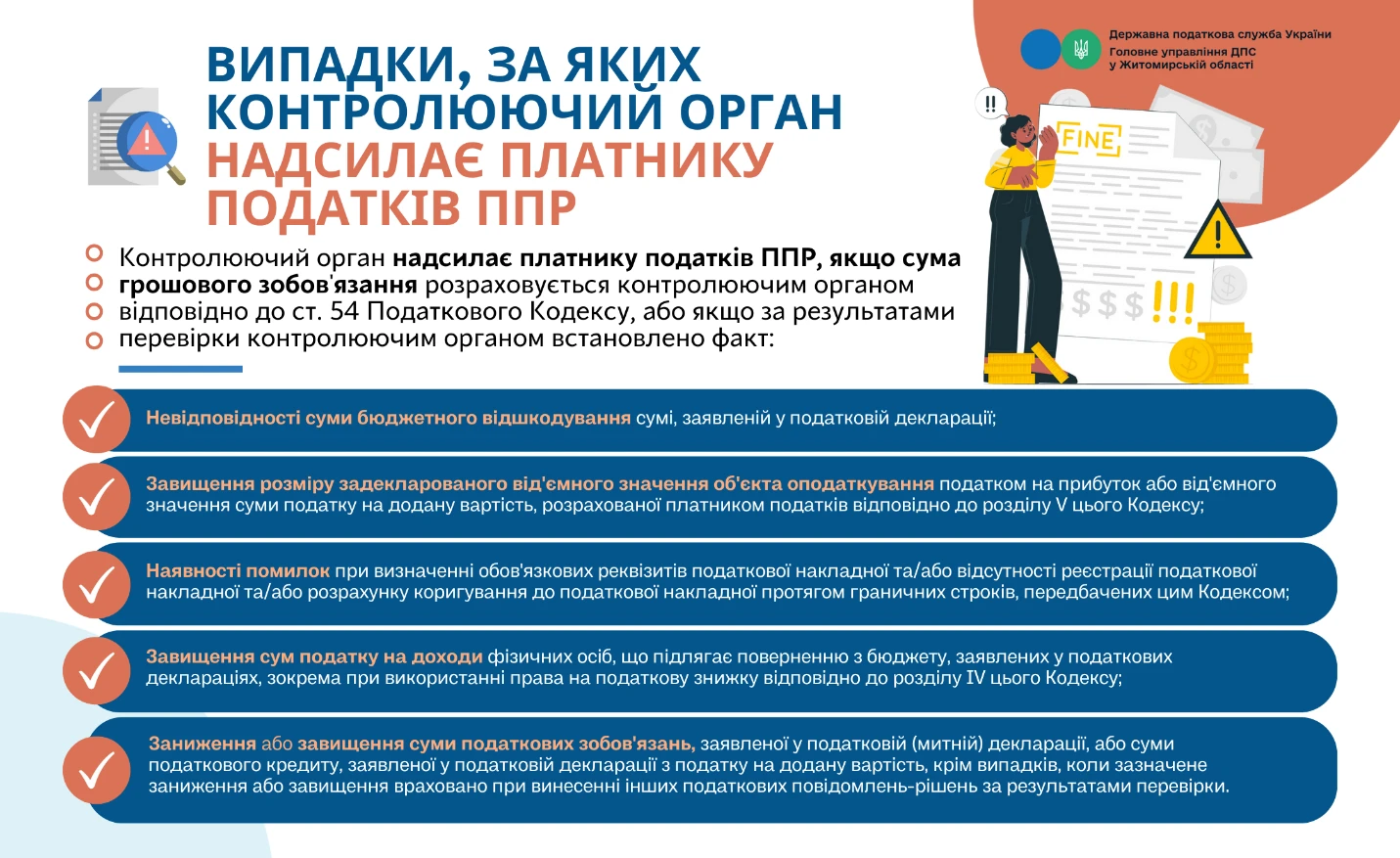 Державна податкова служба України
Головне управління ДПС у Житомирській області

ВИПАДКИ, ЗА ЯКИХ КОНТРОЛЮЮЧИЙ ОРГАН НАДСИЛАЄ ПЛАТНИКУ ПОДАТКІВ ППР

!!

FINE

$ $ $ !!!

Контролюючий орган надсилає платнику податків ППР, якщо сума грошового зобов'язання розраховується контролюючим органом відповідно до ст. 54 Податкового Кодексу, або якщо за результатами перевірки контролюючим органом встановлено факт:

Невідповідності суми бюджетного відшкодування сумі, заявленій у податковій декларації;

Завищення розміру задекларованого від'ємного значення об'єкта оподаткування податком на прибуток або від'ємного значення суми податку на додану вартість, розрахованої платником податків відповідно до розділу V цього Кодексу;

Наявності помилок при визначенні обов'язкових реквізитів податкової накладної та/або відсутності реєстрації податкової накладної та/або розрахунку коригування до податкової накладної протягом граничних строків, передбачених цим Кодексом;

Завищення сум податку на доходи фізичних осіб, що підлягає поверненню з бюджету, заявлених у податкових деклараціях, зокрема при використанні права на податкову знижку відповідно до розділу IV цього Кодексу;

Заниження або завищення суми податкових зобов'язань, заявленої у податковій (митній) декларації, або суми податкового кредиту, заявленої у податковій декларації з податку на додану вартість, крім випадків, коли зазначене заниження або завищення враховано при винесенні інших податкових повідомлень-рішень за результатами перевірки.